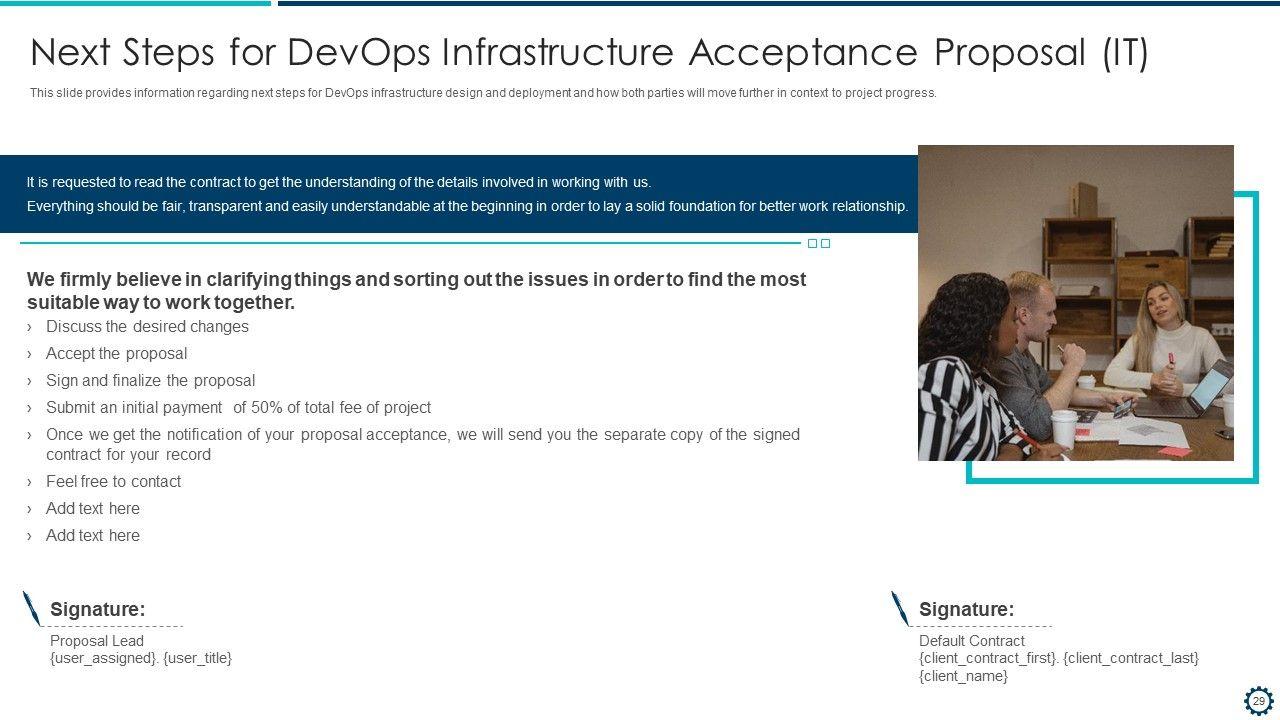 Next Steps for DevOps Infrastructure Acceptance Proposal (IT)

This slide provides information regarding next steps for DevOps infrastructure design and deployment and how both parties will move further in context to project progress.

It is requested to read the contract to get the understanding of the details involved in working with us.
Everything should be fair, transparent and easily understandable at the beginning in order to lay a solid foundation for better work relationship.

We firmly believe in clarifying things and sorting out the issues in order to find the most suitable way to work together.

› Discuss the desired changes
› Accept the proposal
› Sign and finalize the proposal
› Submit an initial payment of 50% of total fee of project
› Once we get the notification of your proposal acceptance, we will send you the separate copy of the signed contract for your record
› Feel free to contact
› Add text here
› Add text here

Signature:
Proposal Lead
{user_assigned}. {user_title}

Signature:
Default Contract
{client_contract_first}. {client_contract_last}
{client_name}

29